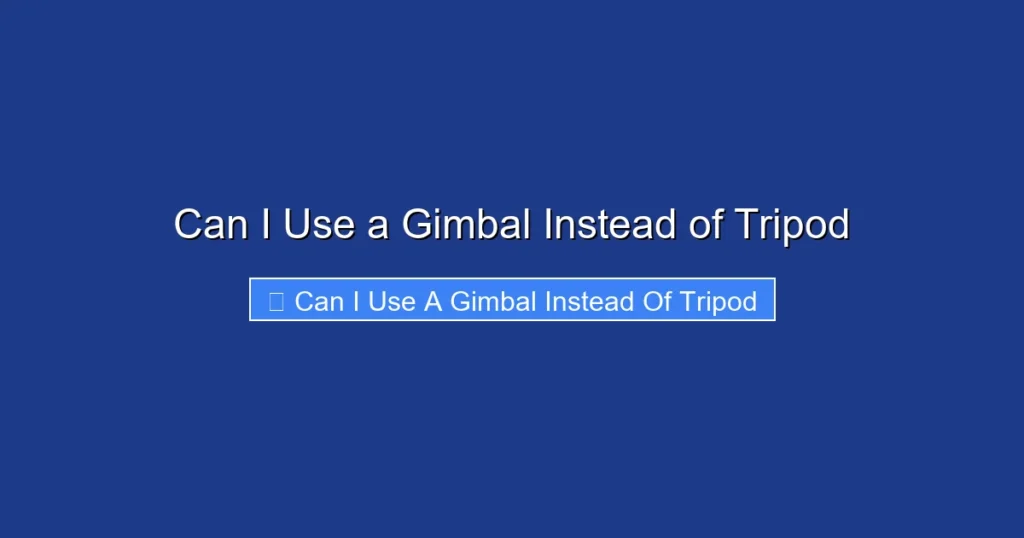 Can I Use a Gimbal Instead of Tripod

Can I Use A Gimbal Instead Of Tripod